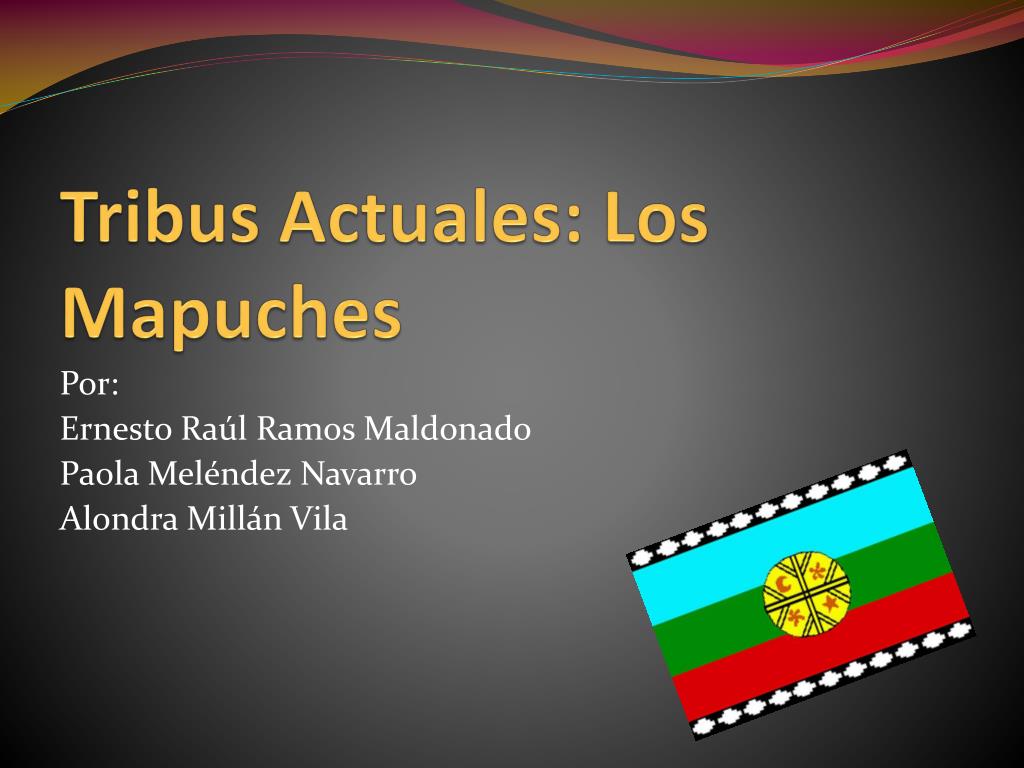 Tribus Actuales: Los Mapuches

Por:
Ernesto Raúl Ramos Maldonado
Paola Meléndez Navarro
Alondra Millán Vila